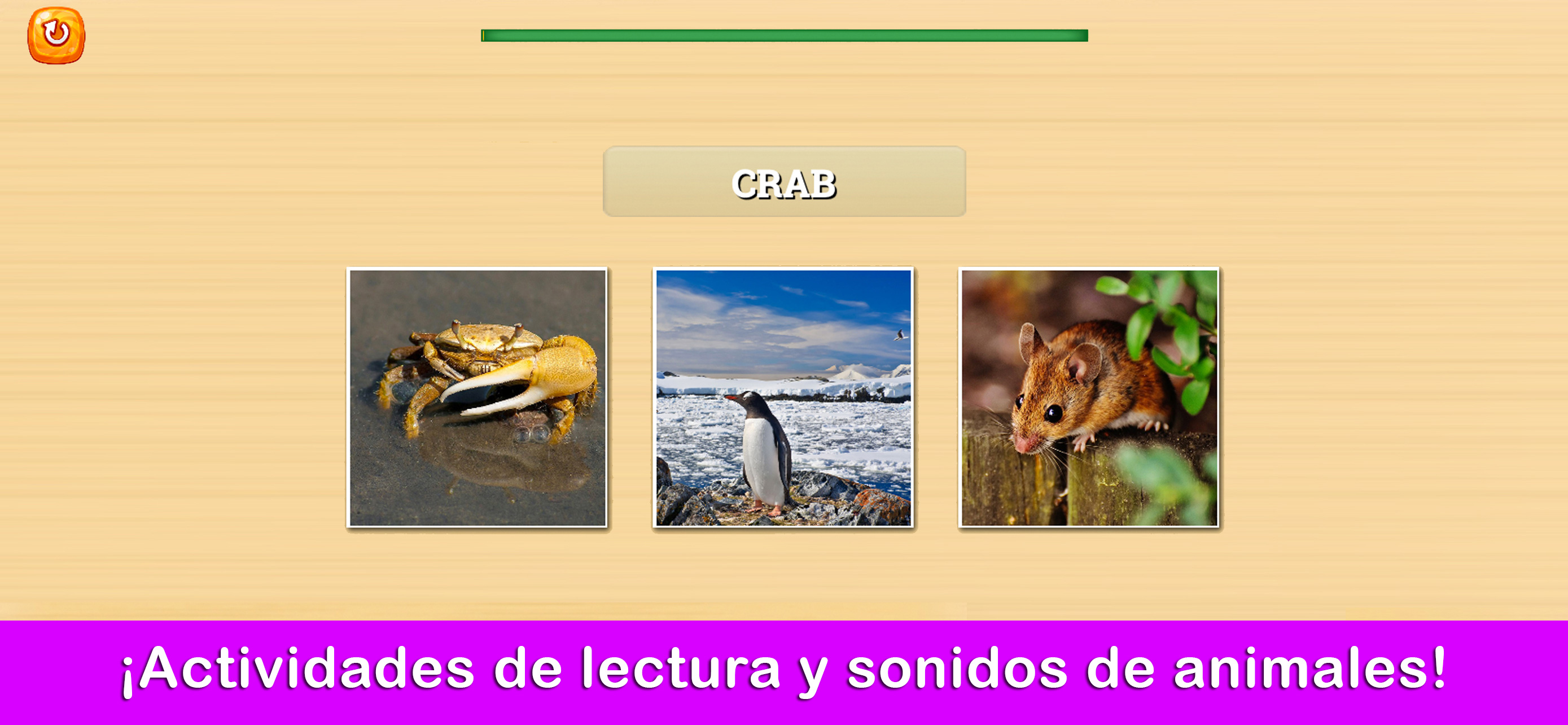 CRAB

¡Actividades de lectura y sonidos de animales!